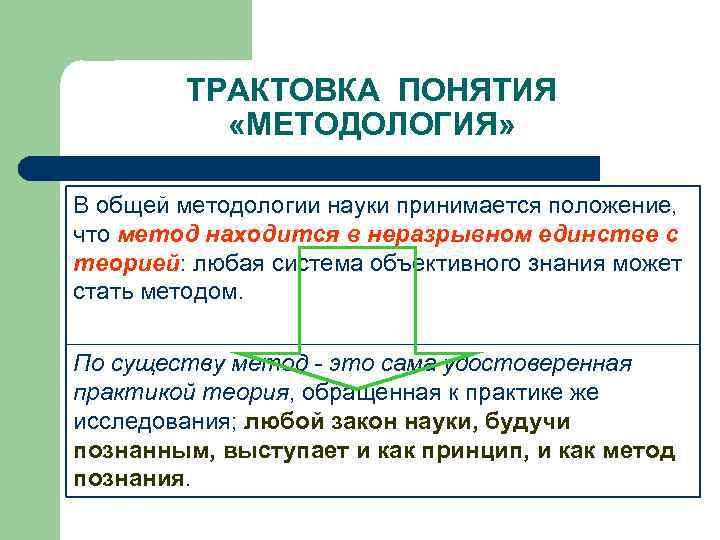 ТРАКТОВКА ПОНЯТИЯ «МЕТОДОЛОГИЯ»

В общей методологии науки принимается положение, что метод находится в неразрывном единстве с теорией: любая система объективного знания может стать методом.

По существу метод - это сама удостоверенная практикой теория, обращенная к практике же исследования; любой закон науки, будучи познанным, выступает и как принцип, и как метод познания.